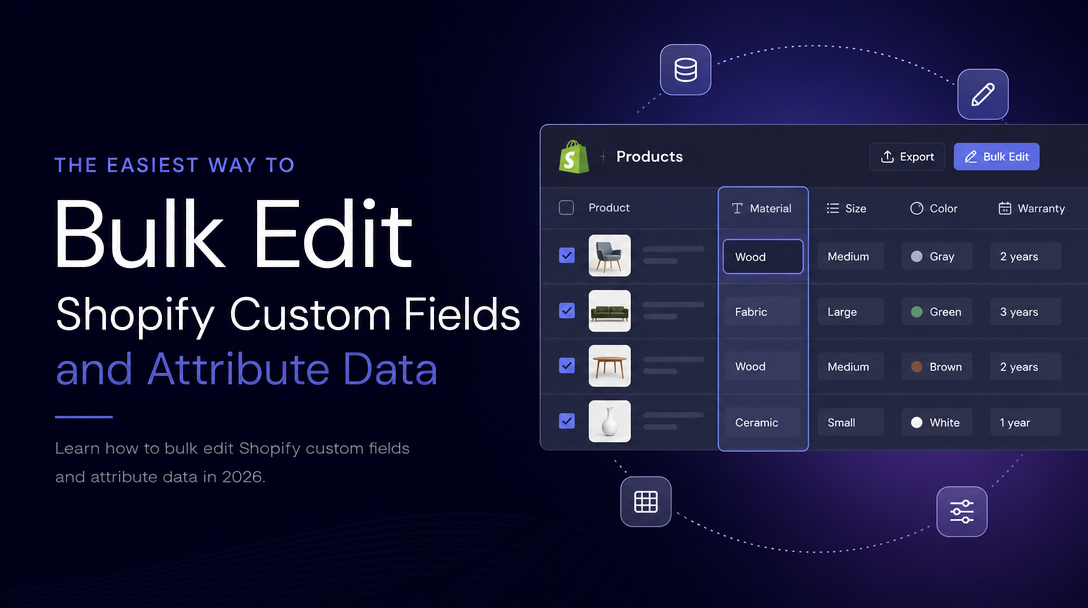 THE EASIEST WAY TO

Bulk Edit

Shopify Custom Fields and Attribute Data

Learn how to bulk edit Shopify custom fields and attribute data in 2026.

Products

Export

Bulk Edit

| Product | Material | Size | Color | Warranty |
|---|---|---|---|---|
| | Wood | Medium | Gray | 2 years |
| | Fabric | Large | Green | 3 years |
| | Wood | Medium | Brown | 2 years |
| | Ceramic | Small | White | 1 year |